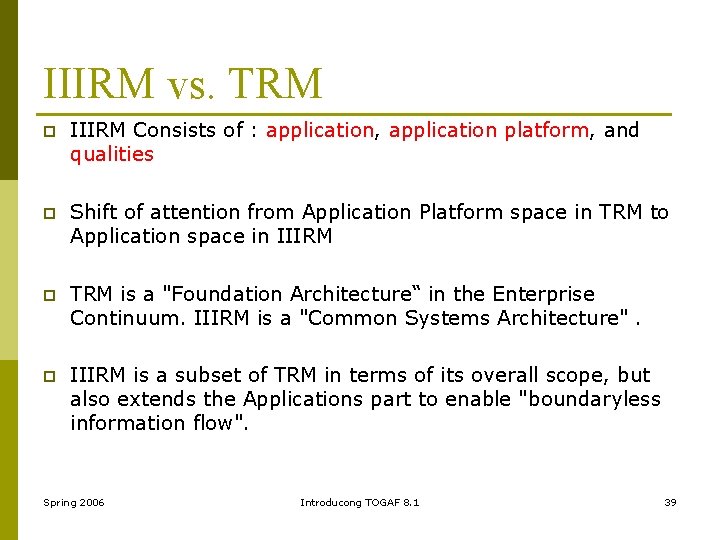 IIIRM vs. TRM

IIIRM Consists of : application, application platform, and qualities

Shift of attention from Application Platform space in TRM to Application space in IIIRM

TRM is a "Foundation Architecture“ in the Enterprise Continuum. IIIRM is a "Common Systems Architecture" .

IIIRM is a subset of TRM in terms of its overall scope, but also extends the Applications part to enable "boundaryless information flow".

Spring 2006

Introducong TOGAF 8.1

39